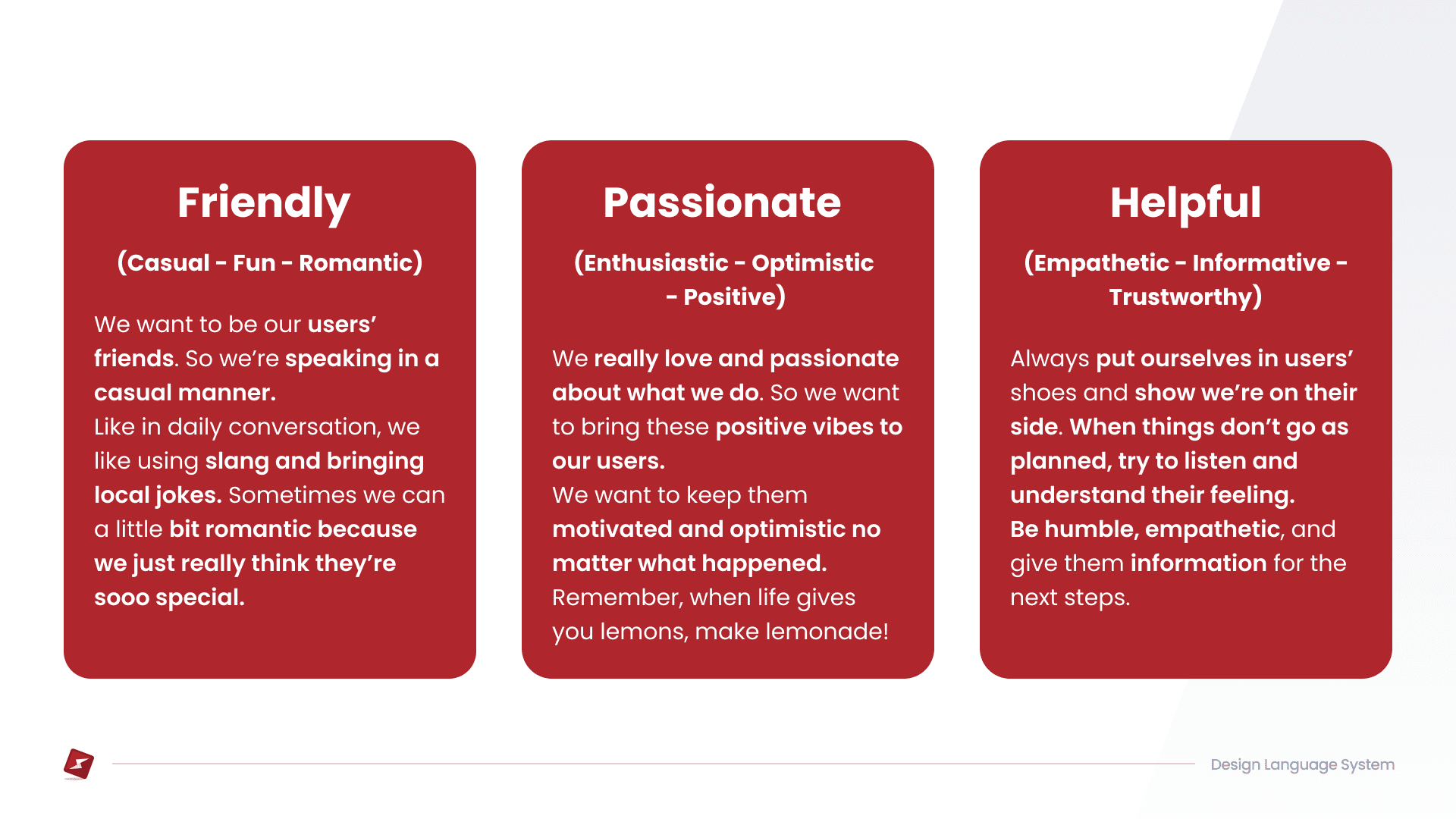 Friendly

(Casual - Fun - Romantic)

We want to be our users' friends. So we're speaking in a casual manner.
Like in daily conversation, we like using slang and bringing local jokes. Sometimes we can a little bit romantic because we just really think they're sooo special.

Passionate

(Enthusiastic - Optimistic - Positive)

We really love and passionate about what we do. So we want to bring these positive vibes to our users.
We want to keep them motivated and optimistic no matter what happened.
Remember, when life gives you lemons, make lemonade!

Helpful

(Empathetic - Informative - Trustworthy)

Always put ourselves in users' shoes and show we're on their side. When things don't go as planned, try to listen and understand their feeling.
Be humble, empathetic, and give them information for the next steps.

Design Language System